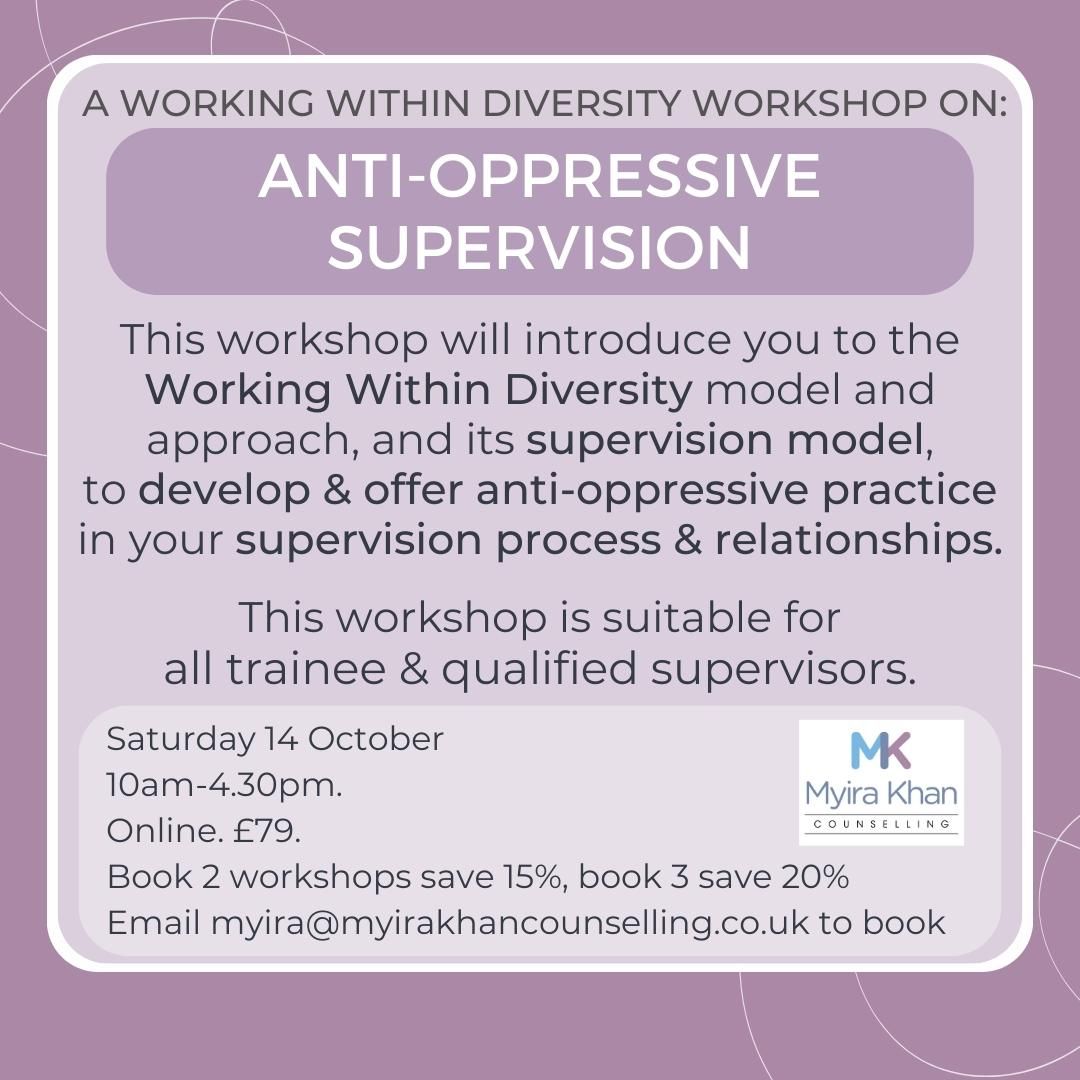 A WORKING WITHIN DIVERSITY WORKSHOP ON:

ANTI-OPPRESSIVE SUPERVISION

This workshop will introduce you to the Working Within Diversity model and approach, and its supervision model, to develop & offer anti-oppressive practice in your supervision process & relationships.

This workshop is suitable for all trainee & qualified supervisors.

Saturday 14 October
10am-4.30pm.
Online. £79.
Book 2 workshops save 15%, book 3 save 20%
Email myira@myirakhancounselling.co.uk to book

MK
Myira Khan
COUNSELLING